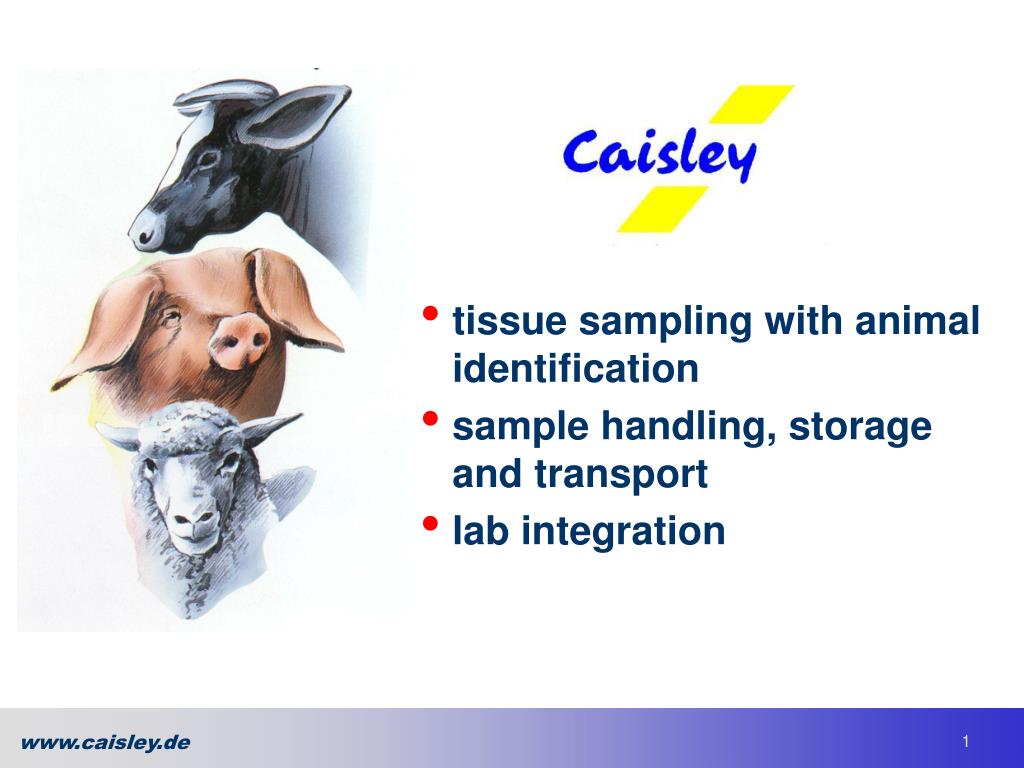 Caisley

• tissue sampling with animal identification
• sample handling, storage and transport
• lab integration

www.caisley.de

1